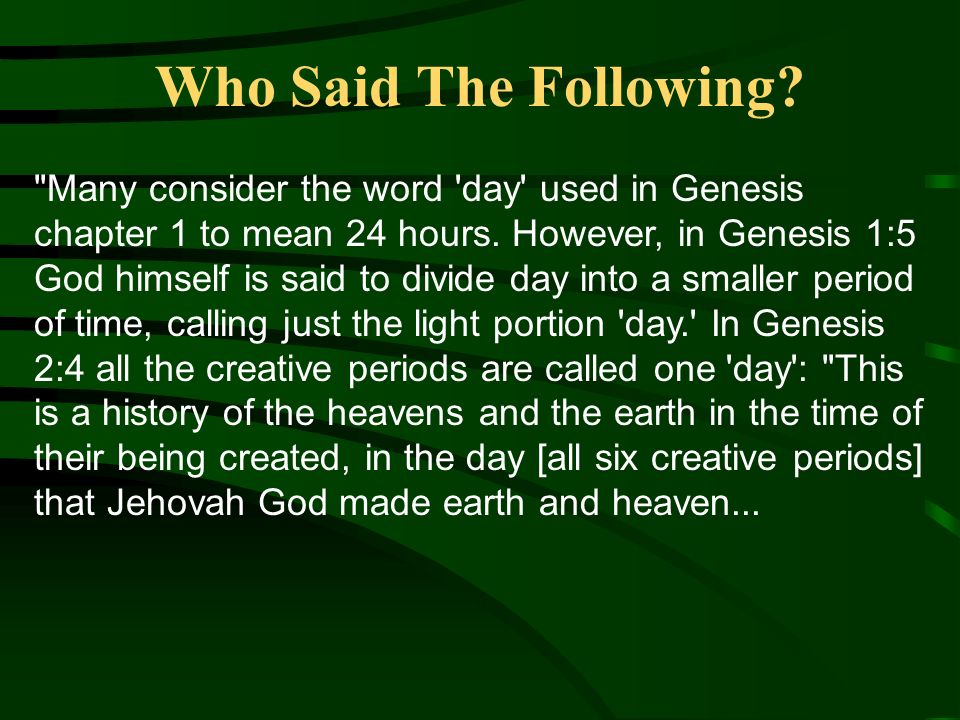 Who Said The Following?

"Many consider the word 'day' used in Genesis chapter 1 to mean 24 hours. However, in Genesis 1:5 God himself is said to divide day into a smaller period of time, calling just the light portion 'day.' In Genesis 2:4 all the creative periods are called one 'day': "This is a history of the heavens and the earth in the time of their being created, in the day [all six creative periods] that Jehovah God made earth and heaven...